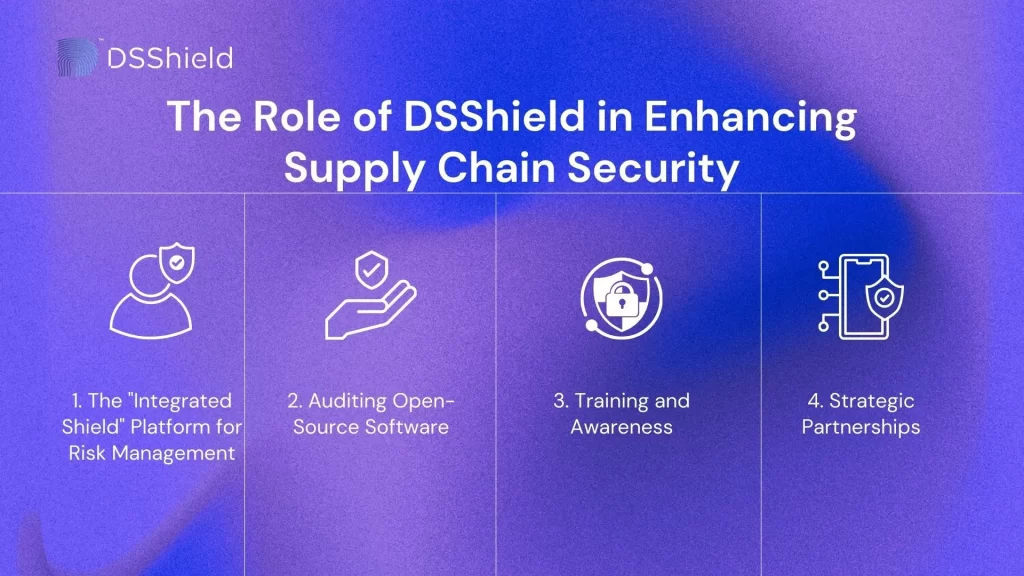 DSShield

The Role of DSShield in Enhancing Supply Chain Security

1. The "Integrated Shield" Platform for Risk Management

2. Auditing Open-Source Software

3. Training and Awareness

4. Strategic Partnerships